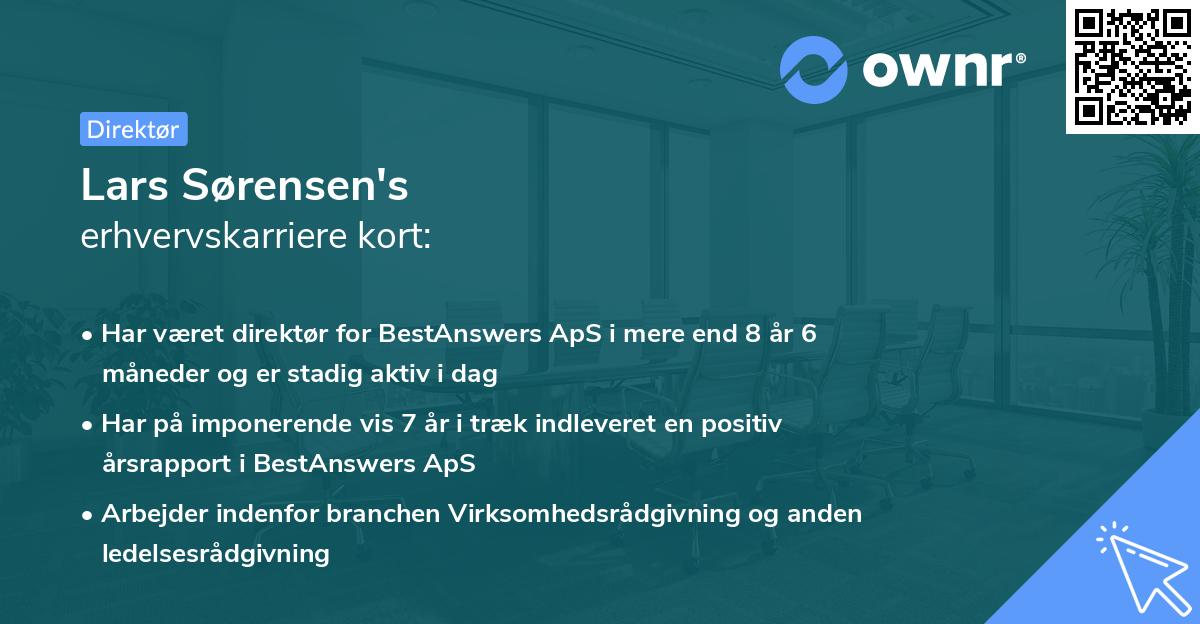 ownr®

Direktør

Lars Sørensen's
erhvervskarriere kort:

• Har været direktør for BestAnswers ApS i mere end 8 år 6 måneder og er stadig aktiv i dag

• Har på imponerende vis 7 år i træk indleveret en positiv årsrapport i BestAnswers ApS

• Arbejder indenfor branchen Virksomhedsrådgivning og anden ledelsesrådgivning